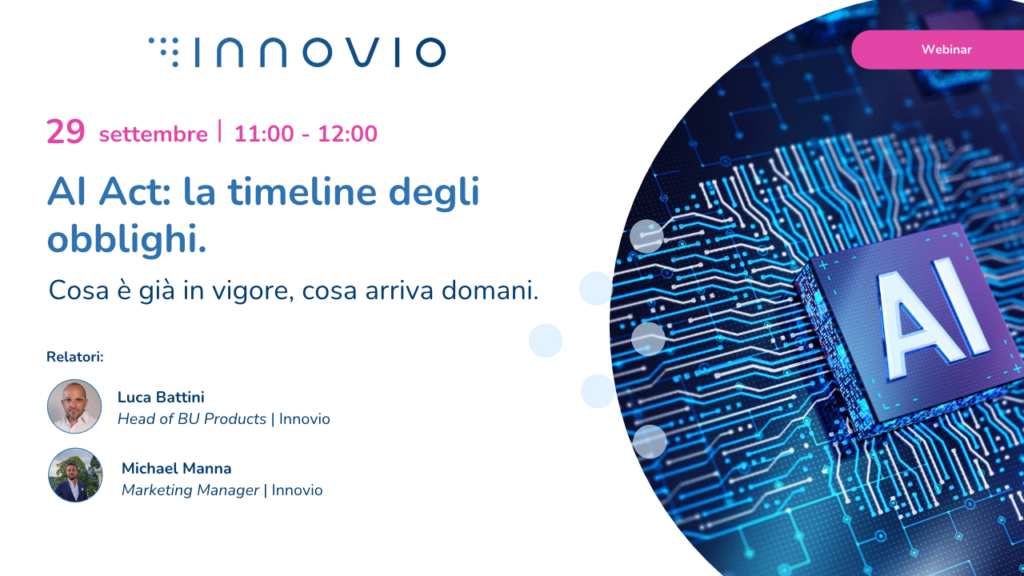 INNOVIO

Webinar

29 settembre | 11:00 - 12:00

AI Act: la timeline degli obblighi.

Cosa è già in vigore, cosa arriva domani.

Relatori:

Luca Battini
Head of BU Products | Innovio

Michael Manna
Marketing Manager | Innovio

AI